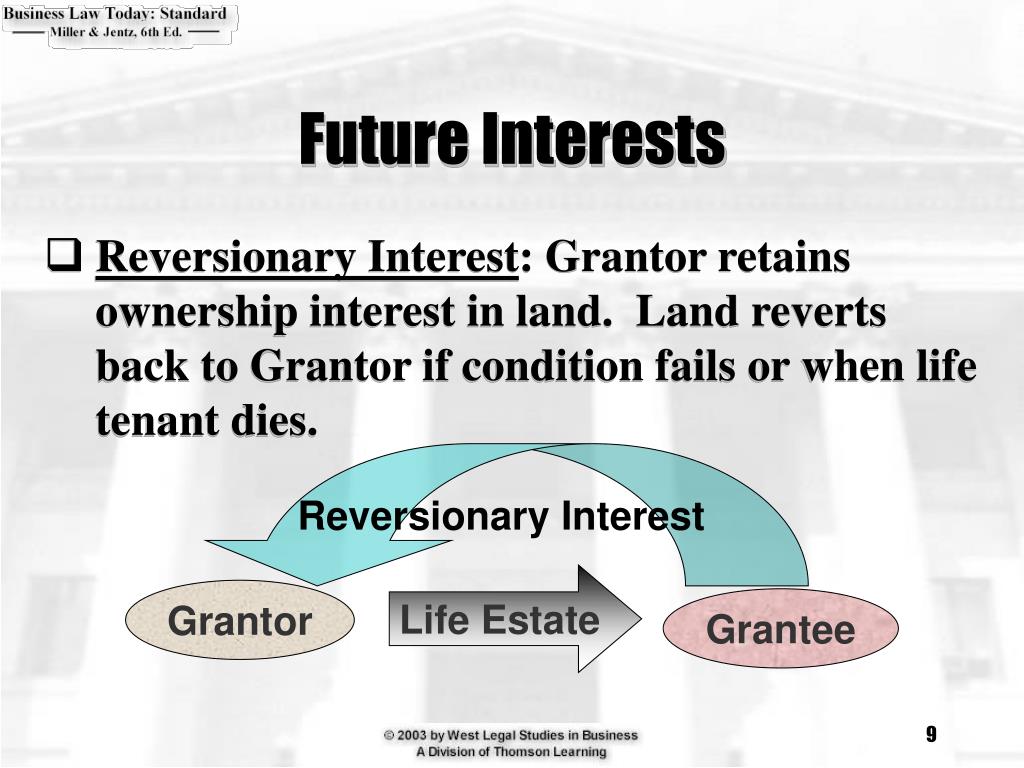 Business Law Today: Standard
Miller & Jentz, 6th Ed.

Future Interests

❑ Reversionary Interest: Grantor retains ownership interest in land. Land reverts back to Grantor if condition fails or when life tenant dies.

Reversionary Interest

Grantor

Life Estate

Grantee

© 2003 by West Legal Studies in Business
A Division of Thomson Learning

9